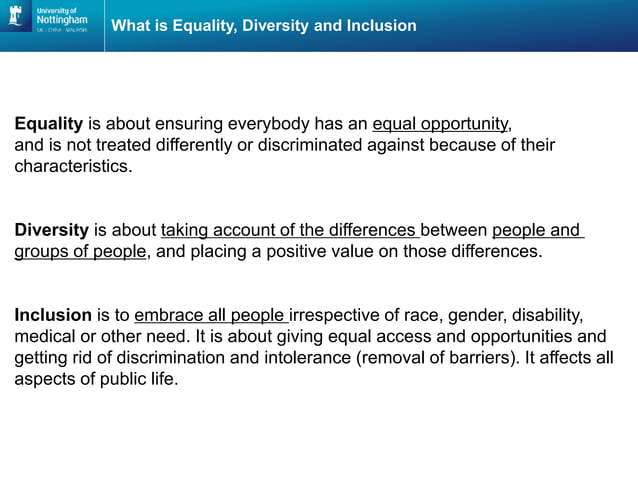 University of Nottingham
UK | CHINA | MALAYSIA

What is Equality, Diversity and Inclusion

Equality is about ensuring everybody has an equal opportunity, and is not treated differently or discriminated against because of their characteristics.

Diversity is about taking account of the differences between people and groups of people, and placing a positive value on those differences.

Inclusion is to embrace all people irrespective of race, gender, disability, medical or other need. It is about giving equal access and opportunities and getting rid of discrimination and intolerance (removal of barriers). It affects all aspects of public life.